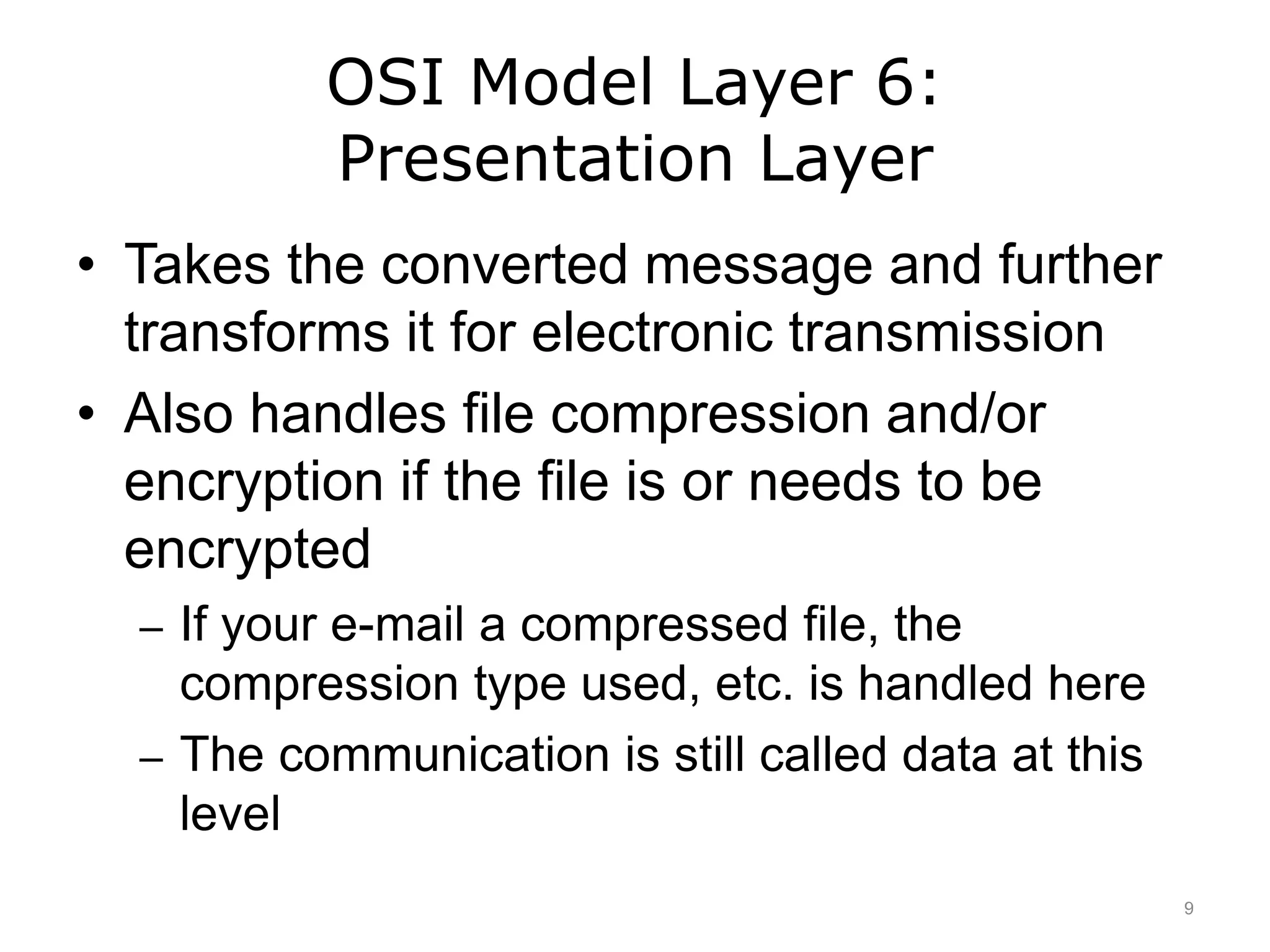 OSI Model Layer 6:
Presentation Layer

• Takes the converted message and further transforms it for electronic transmission
• Also handles file compression and/or encryption if the file is or needs to be encrypted
– If your e-mail a compressed file, the compression type used, etc. is handled here
– The communication is still called data at this level

9